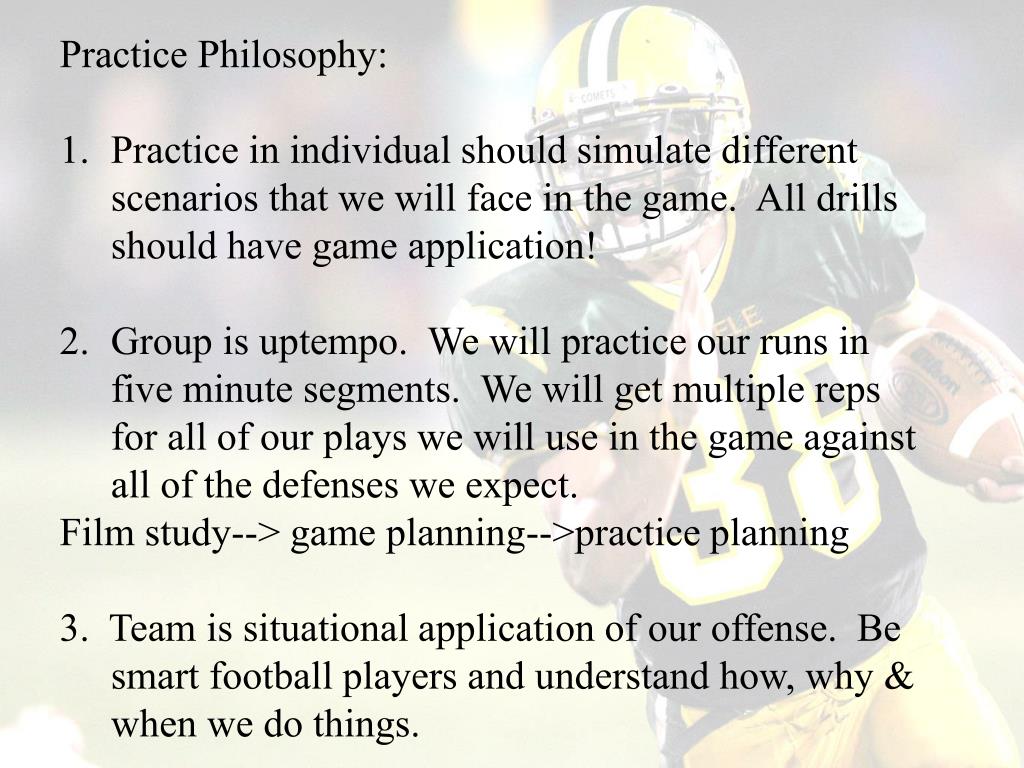 Practice Philosophy:

1. Practice in individual should simulate different scenarios that we will face in the game. All drills should have game application!

2. Group is uptempo. We will practice our runs in five minute segments. We will get multiple reps for all of our plays we will use in the game against all of the defenses we expect.
Film study--> game planning-->practice planning

3. Team is situational application of our offense. Be smart football players and understand how, why & when we do things.